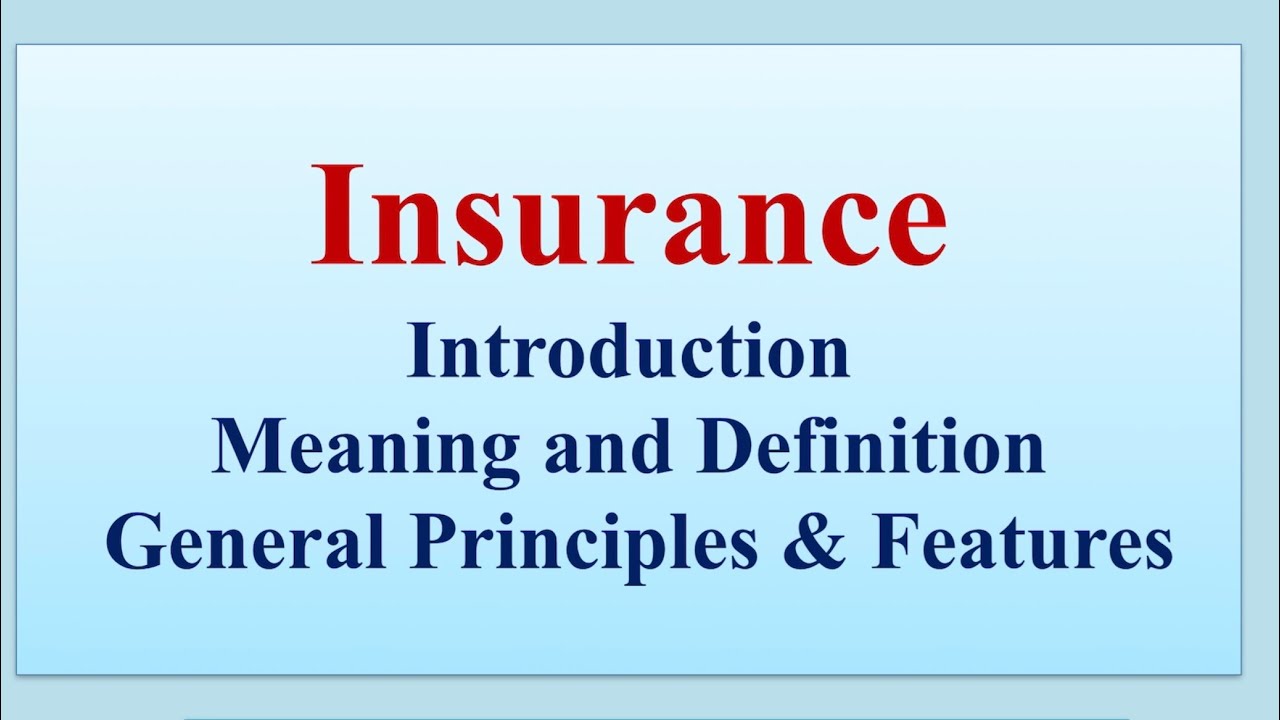 Insurance

Introduction
Meaning and Definition
General Principles & Features